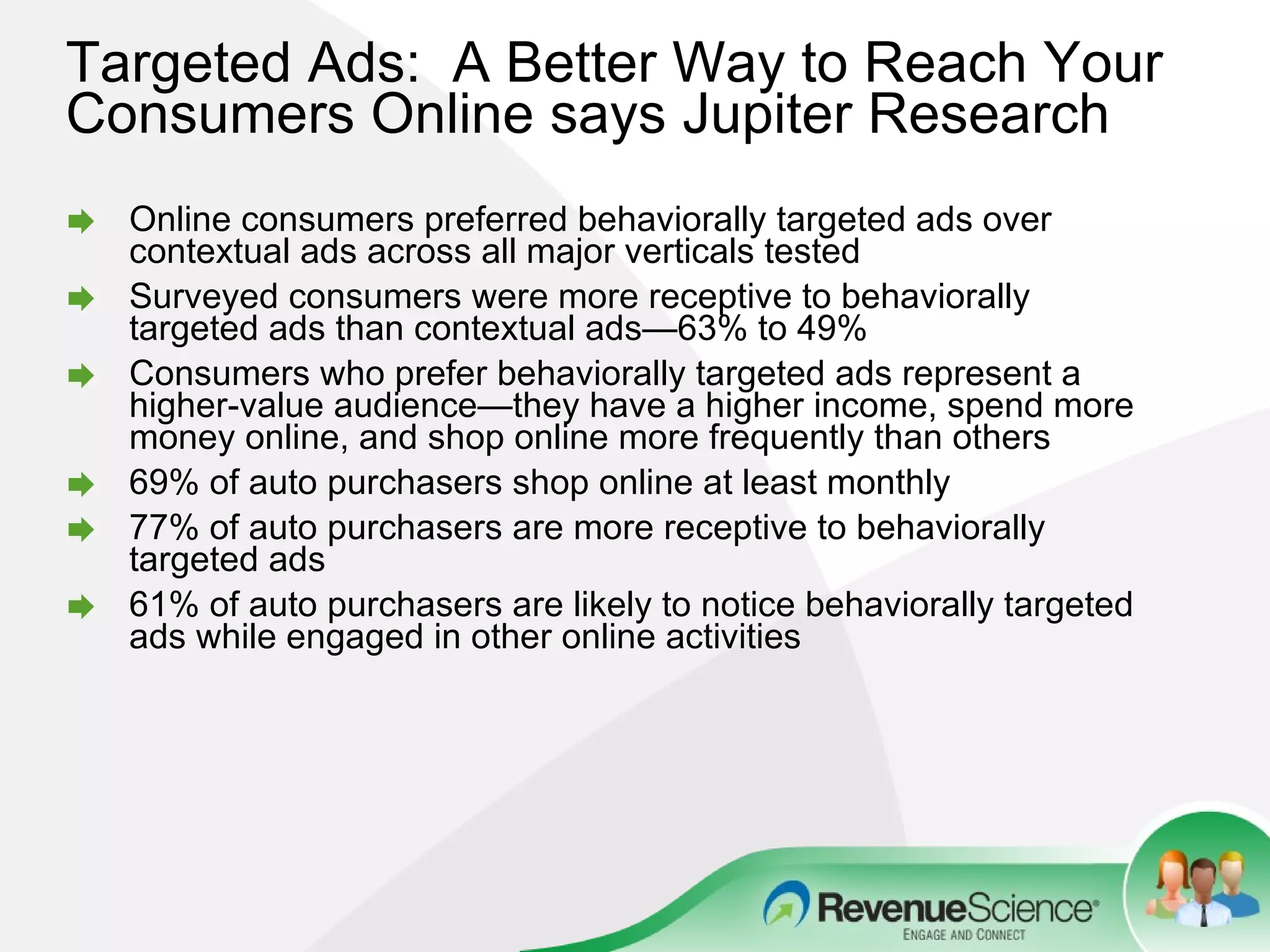 Targeted Ads: A Better Way to Reach Your Consumers Online says Jupiter Research

Online consumers preferred behaviorally targeted ads over contextual ads across all major verticals tested

Surveyed consumers were more receptive to behaviorally targeted ads than contextual ads—63% to 49%

Consumers who prefer behaviorally targeted ads represent a higher-value audience—they have a higher income, spend more money online, and shop online more frequently than others

69% of auto purchasers shop online at least monthly

77% of auto purchasers are more receptive to behaviorally targeted ads

61% of auto purchasers are likely to notice behaviorally targeted ads while engaged in other online activities

RevenueScience®
ENGAGE AND CONNECT